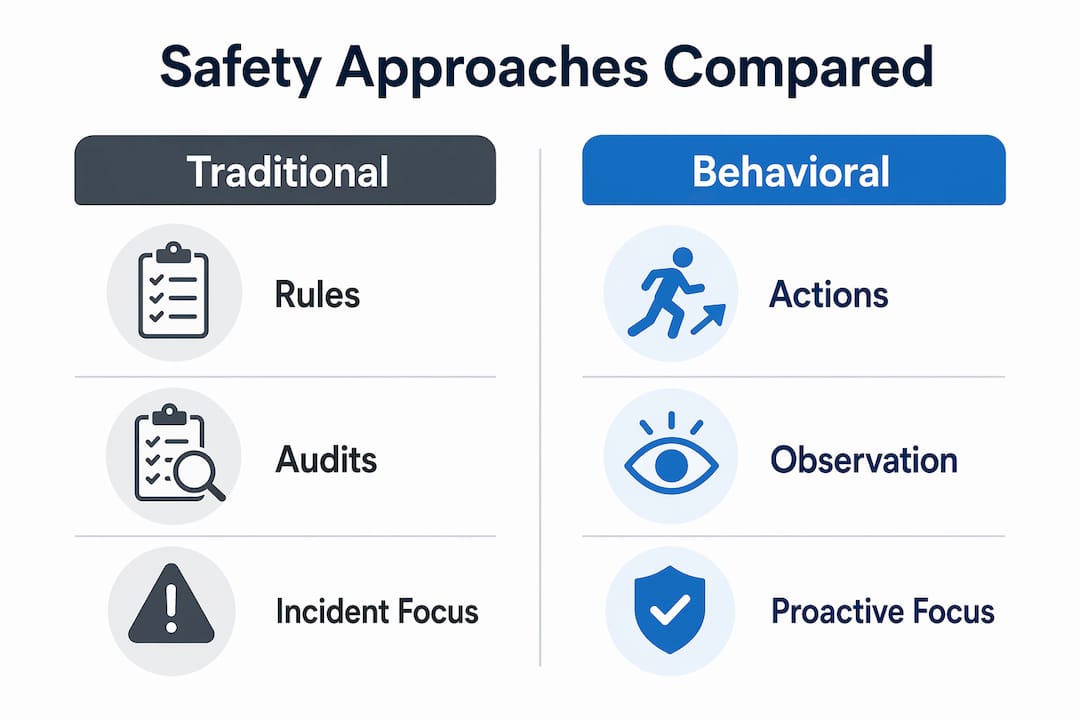 Safety Approaches Compared

Traditional

Rules

Audits

Incident Focus

Behavioral

Actions

Observation

Proactive Focus